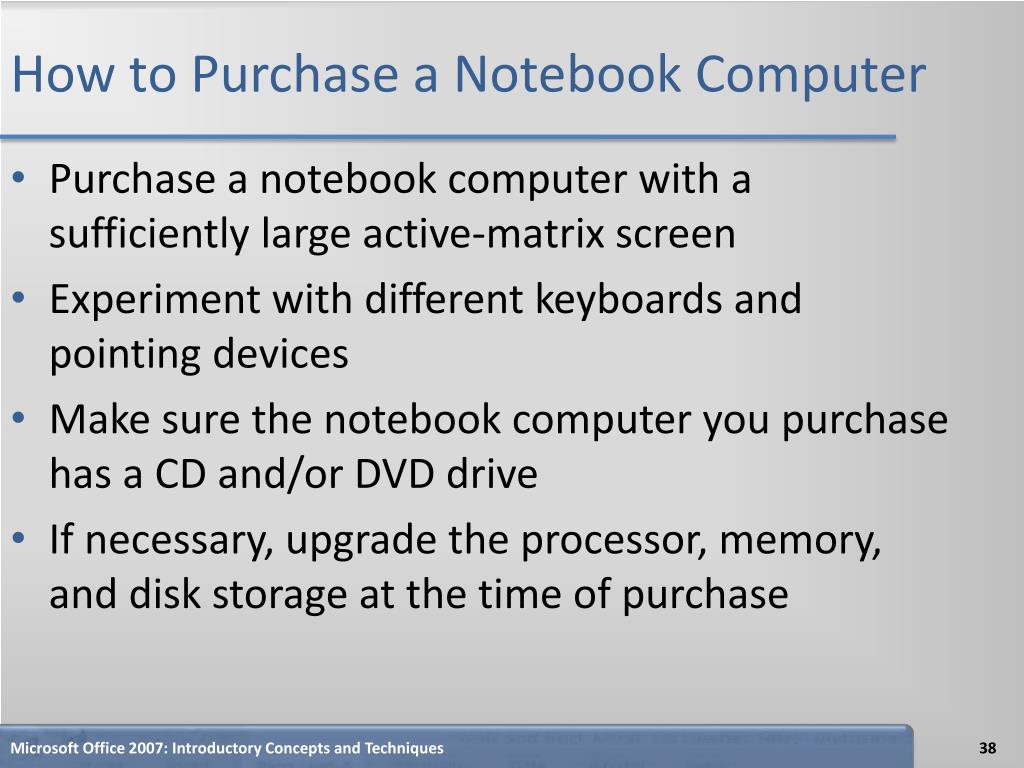 How to Purchase a Notebook Computer

• Purchase a notebook computer with a sufficiently large active-matrix screen
• Experiment with different keyboards and pointing devices
• Make sure the notebook computer you purchase has a CD and/or DVD drive
• If necessary, upgrade the processor, memory, and disk storage at the time of purchase

Microsoft Office 2007: Introductory Concepts and Techniques
38